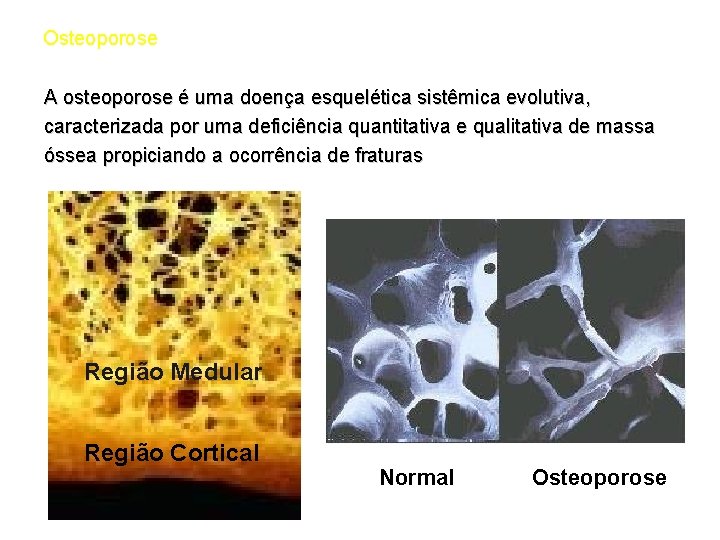 Osteoporose

A osteoporose é uma doença esquelética sistêmica evolutiva, caracterizada por uma deficiência quantitativa e qualitativa de massa óssea propiciando a ocorrência de fraturas

Região Medular

Região Cortical

Normal

Osteoporose